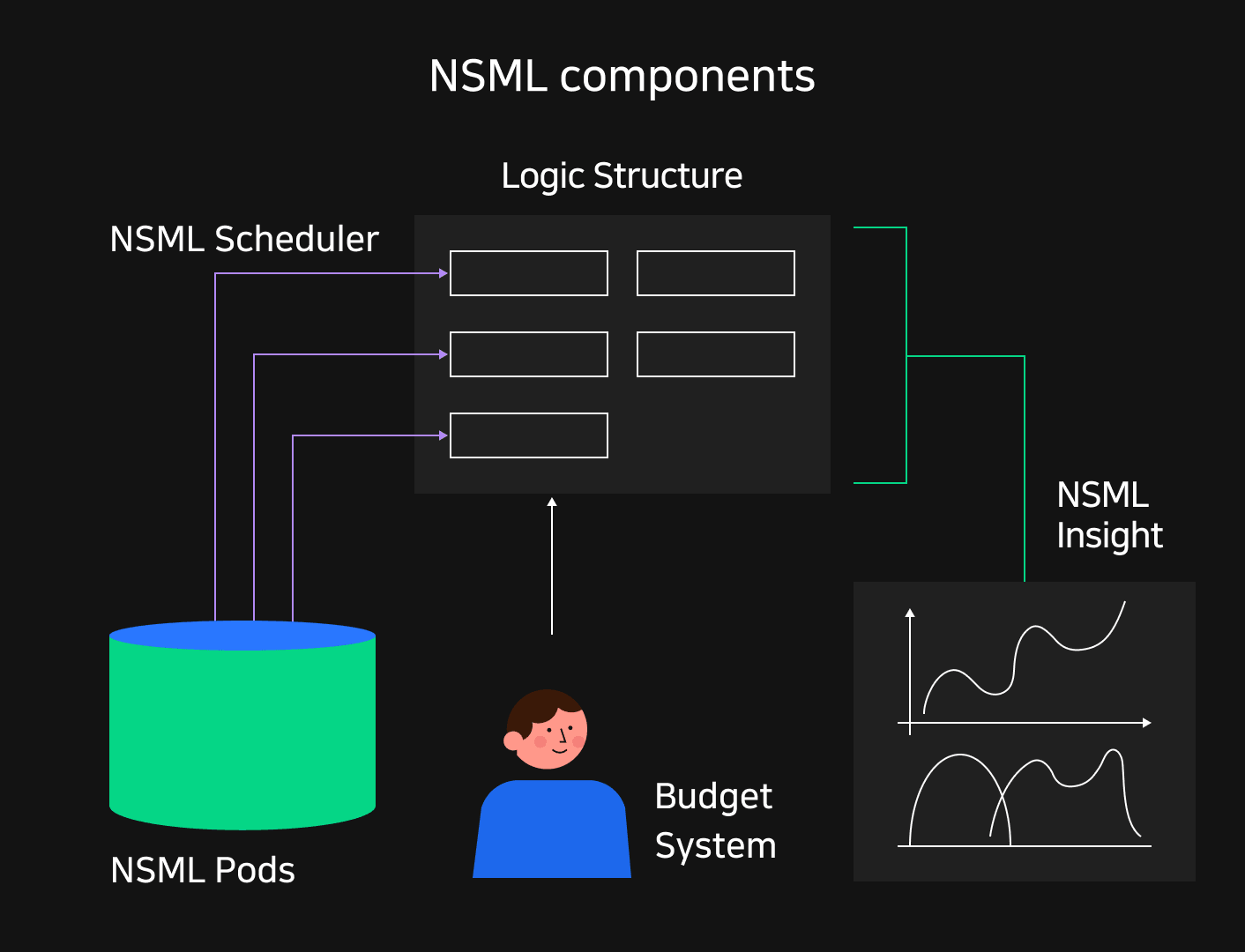 NSML components

Logic Structure

NSML Scheduler

NSML Insight

NSML Pods

Budget System